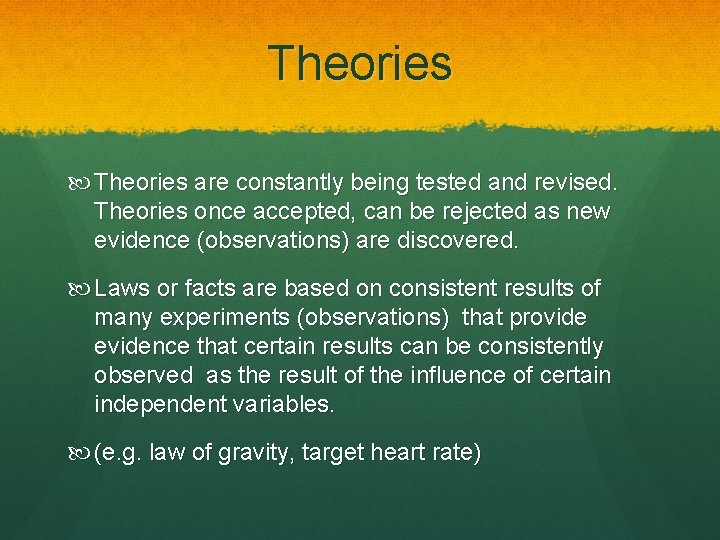 Theories

Theories are constantly being tested and revised. Theories once accepted, can be rejected as new evidence (observations) are discovered.

Laws or facts are based on consistent results of many experiments (observations) that provide evidence that certain results can be consistently observed as the result of the influence of certain independent variables.

(e.g. law of gravity, target heart rate)